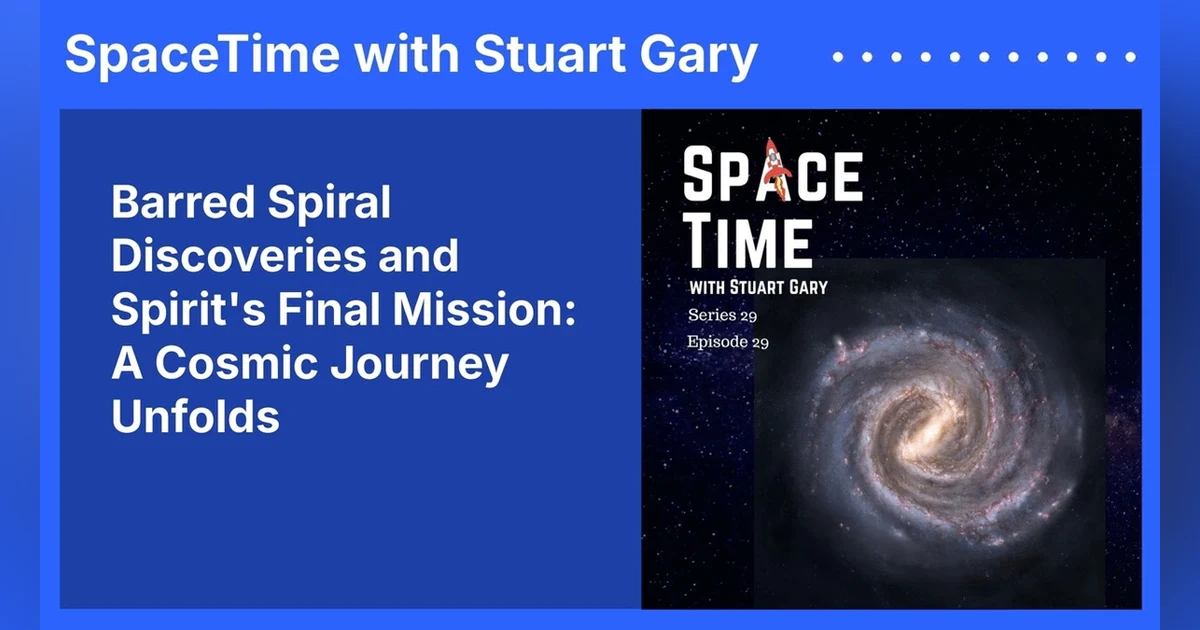 SpaceTime with Stuart Gary

Barred Spiral Discoveries and Spirit's Final Mission: A Cosmic Journey Unfolds

SPACE
TIME
WITH STUART GARY
Series 29
Episode 29